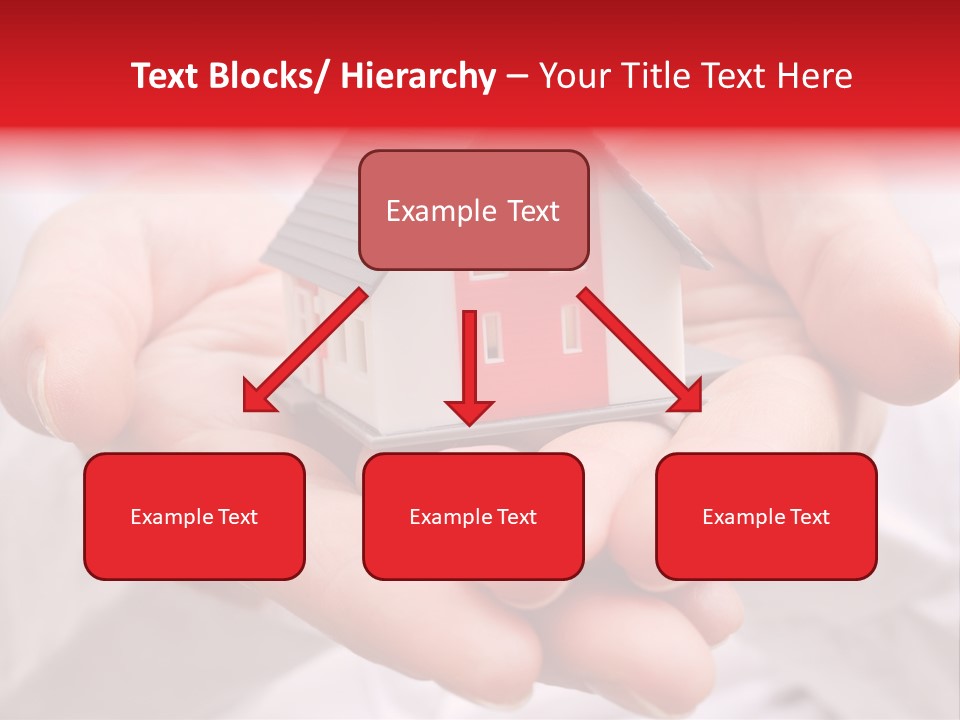 Text Blocks/ Hierarchy – Your Title Text Here

Example Text

Example Text

Example Text

Example Text